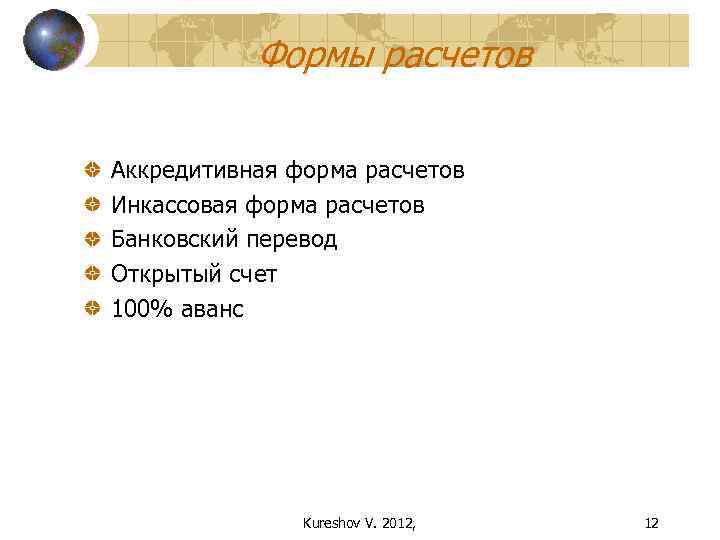 Формы расчетов

Аккредитивная форма расчетов
Инкассовая форма расчетов
Банковский перевод
Открытый счет
100% аванс

Kureshov V. 2012,

12